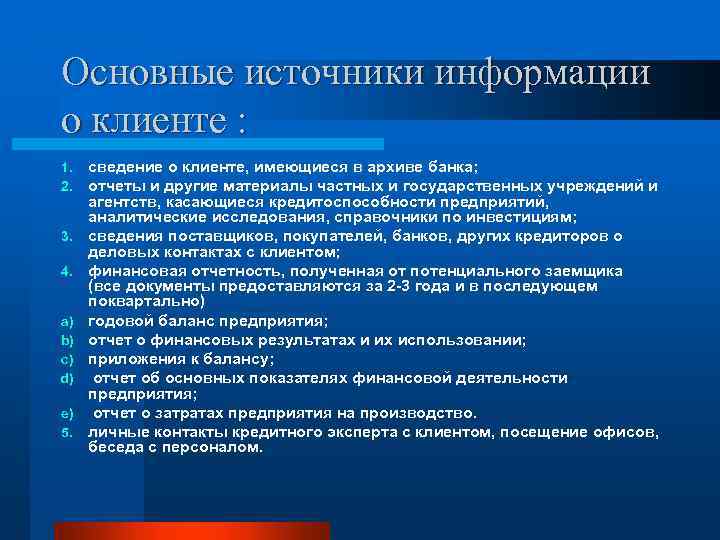 Основные источники информации о клиенте :

1. сведение о клиенте, имеющиеся в архиве банка;
2. отчеты и другие материалы частных и государственных учреждений и агентств, касающиеся кредитоспособности предприятий, аналитические исследования, справочники по инвестициям;
3. сведения поставщиков, покупателей, банков, других кредиторов о деловых контактах с клиентом;
4. финансовая отчетность, полученная от потенциального заемщика (все документы предоставляются за 2-3 года и в последующем поквартально)
a) годовой баланс предприятия;
b) отчет о финансовых результатах и их использовании;
c) приложения к балансу;
d) отчет об основных показателях финансовой деятельности предприятия;
e) отчет о затратах предприятия на производство.
5. личные контакты кредитного эксперта с клиентом, посещение офисов, беседа с персоналом.